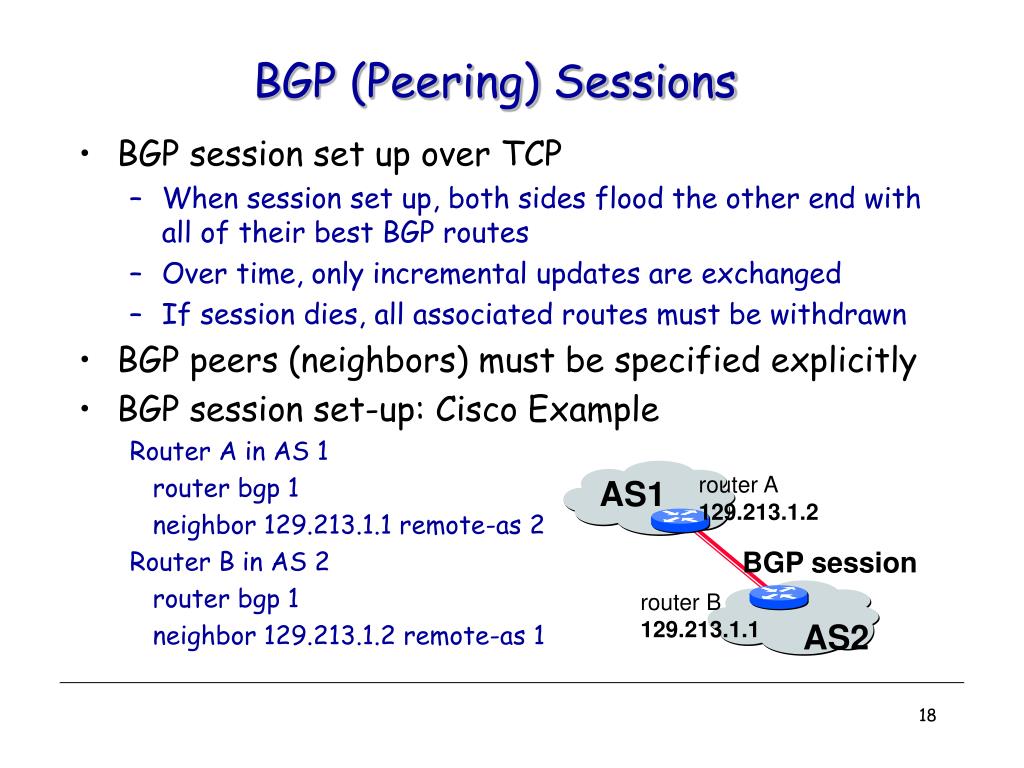 BGP (Peering) Sessions

• BGP session set up over TCP
– When session set up, both sides flood the other end with all of their best BGP routes
– Over time, only incremental updates are exchanged
– If session dies, all associated routes must be withdrawn
• BGP peers (neighbors) must be specified explicitly
• BGP session set-up: Cisco Example

Router A in AS 1
router bgp 1
neighbor 129.213.1.1 remote-as 2
Router B in AS 2
router bgp 1
neighbor 129.213.1.2 remote-as 1

AS1
router A
129.213.1.2
BGP session
router B
129.213.1.1
AS2

18